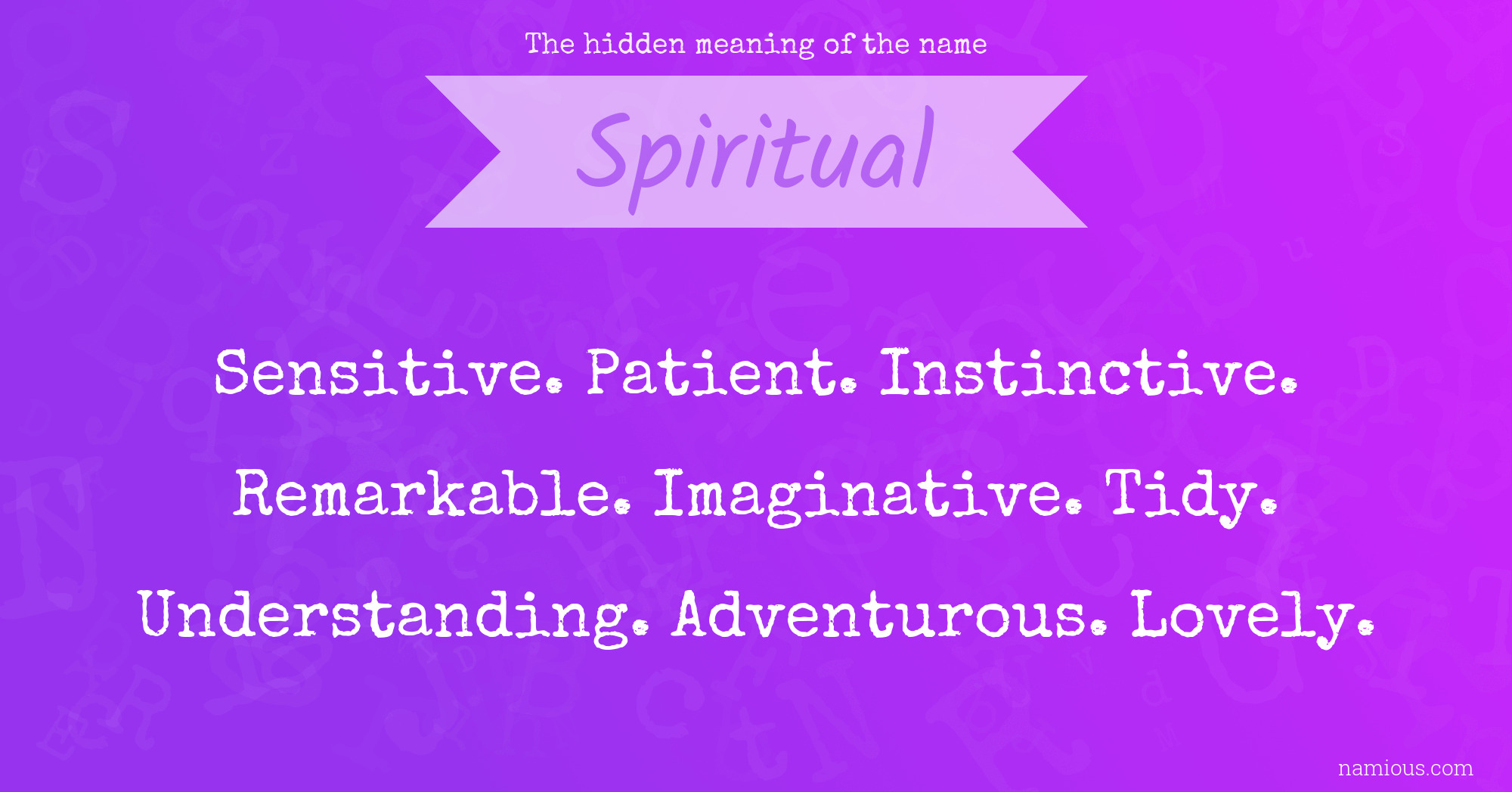 The hidden meaning of the name

Spiritual

Sensitive. Patient. Instinctive. Remarkable. Imaginative. Tidy. Understanding. Adventurous. Lovely.

namious.com